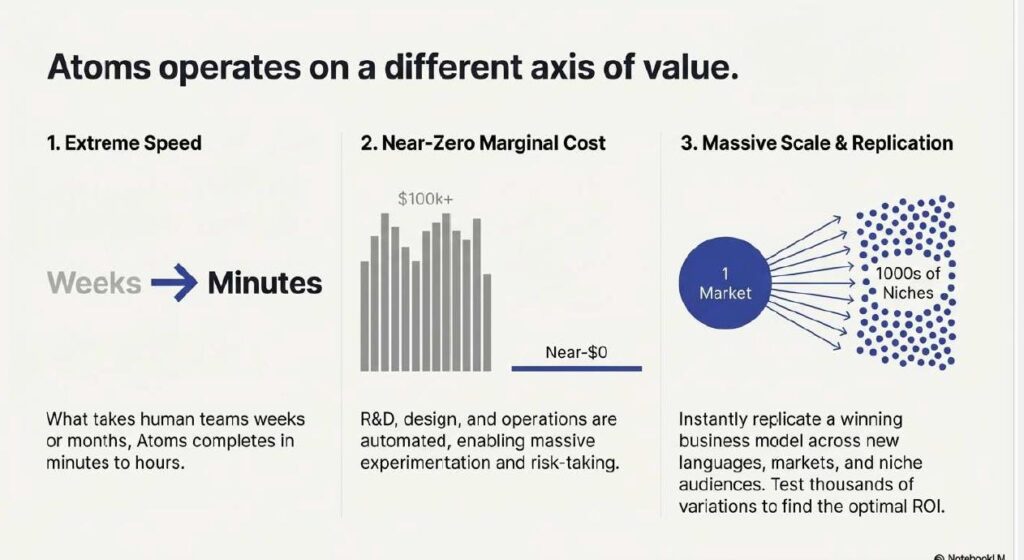 Atoms operates on a different axis of value.

1. Extreme Speed

Weeks → Minutes

What takes human teams weeks or months, Atoms completes in minutes to hours.

2. Near-Zero Marginal Cost

\$100k+

Near-\$0

R&D, design, and operations are automated, enabling massive experimentation and risk-taking.

3. Massive Scale & Replication

1 Market

1000s of Niches

Instantly replicate a winning business model across new languages, markets, and niche audiences. Test thousands of variations to find the optimal ROI.

NotebookLM